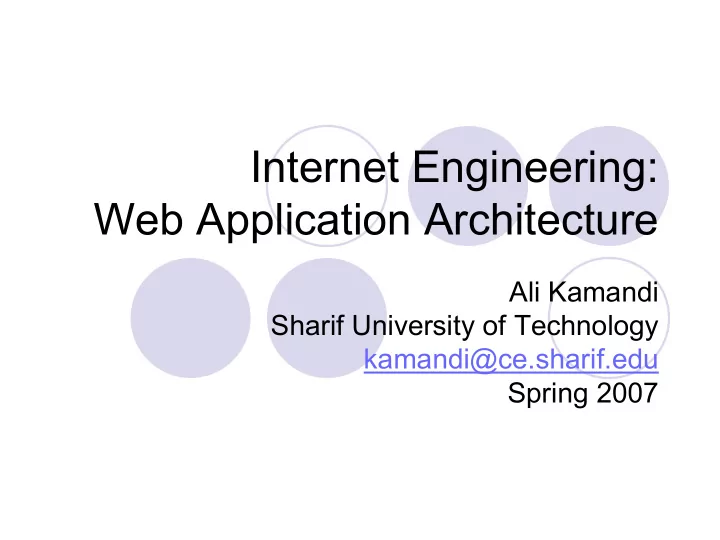 Internet Engineering:
Web Application Architecture

Ali Kamandi
Sharif University of Technology
kamandi@ce.sharif.edu
Spring 2007